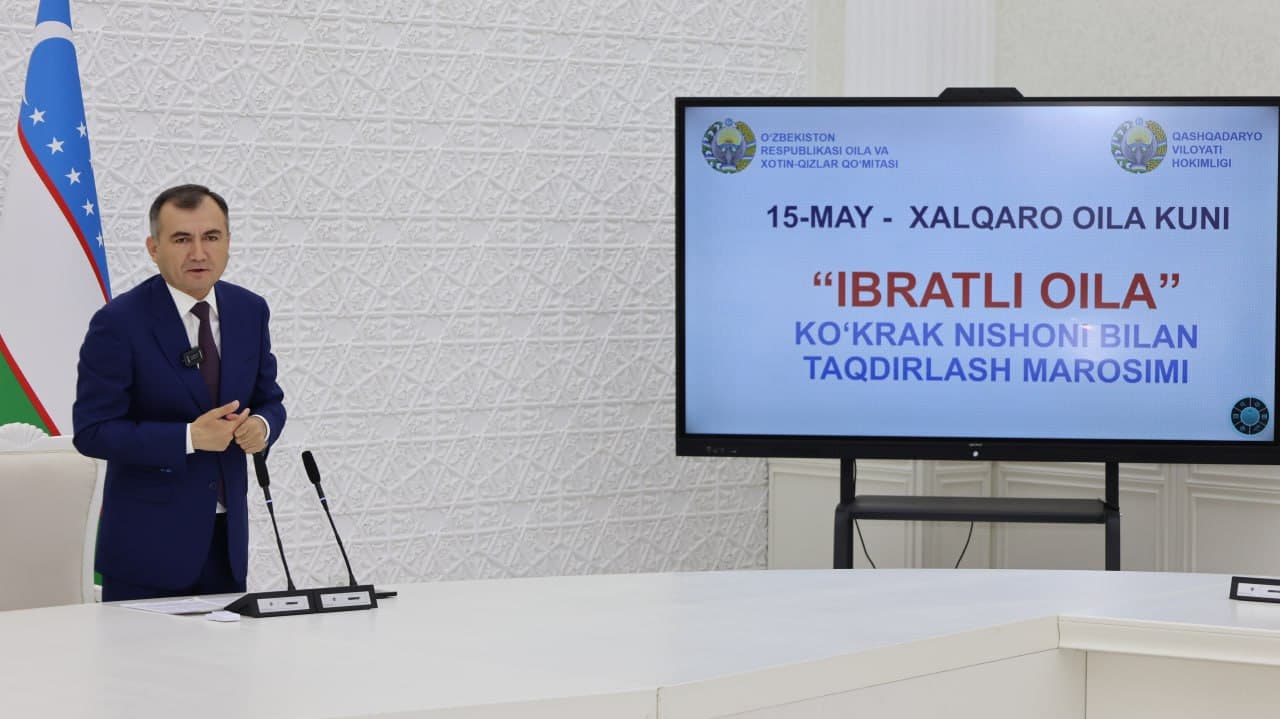 O'ZBEKISTON RESPUBLIKASI OILA VA XOTIN-QIZLAR QO'MITASI

QASHQADARYO VILOYATI HOKIMLIGI

15-MAY - XALQARO OILA KUNI

"IBRATLI OILA"
KO'KRAK NISHONI BILAN TAQDIRLASH MAROSIMI